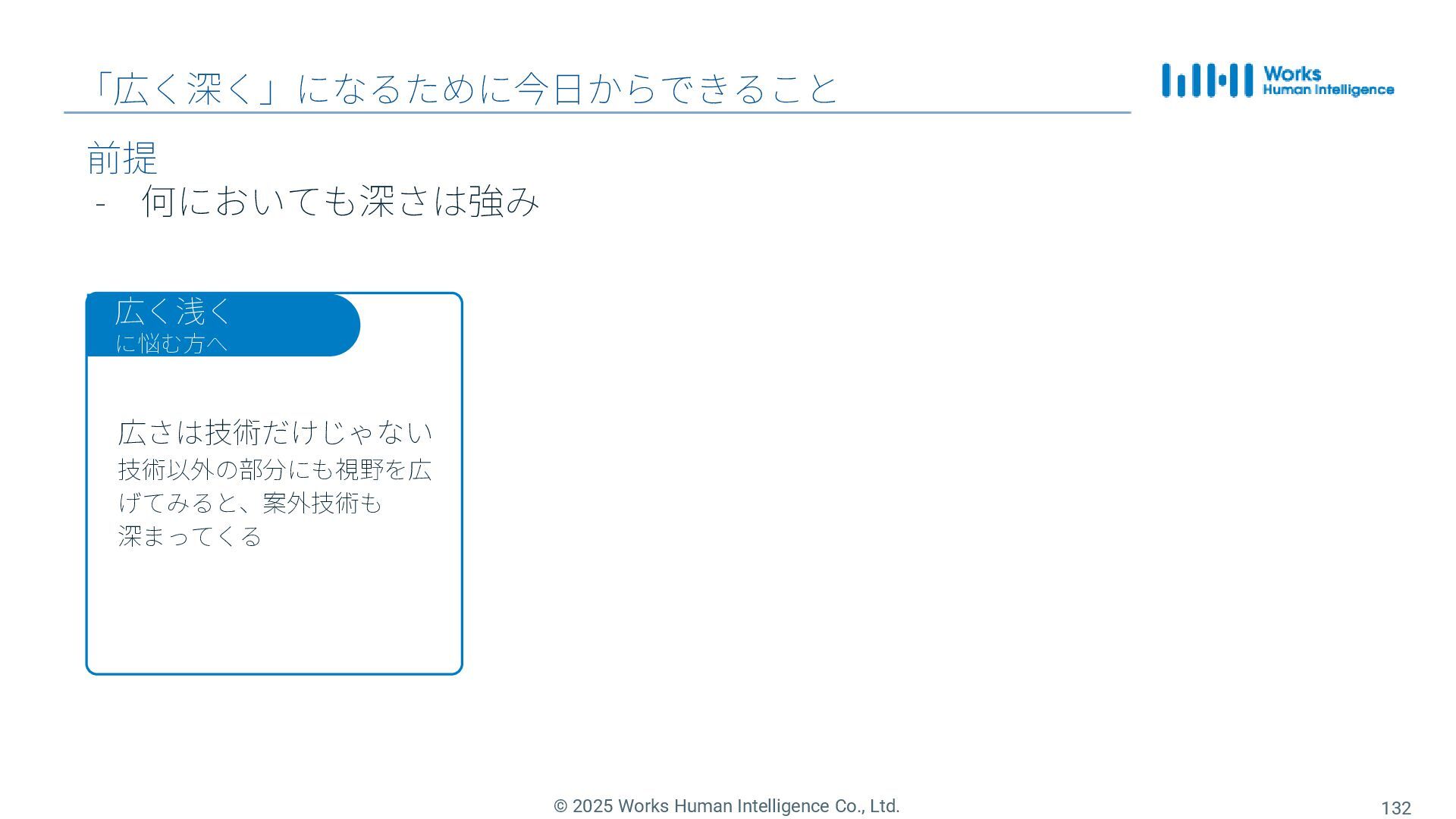 「広く深く」になるために今日からできること

Works
Human Intelligence

前提
- 何においても深さは強み

広く浅く
に悩む方へ

広さは技術だけじゃない
技術以外の部分にも視野を広げてみると、案外技術も深まってくる

© 2025 Works Human Intelligence Co., Ltd.

132